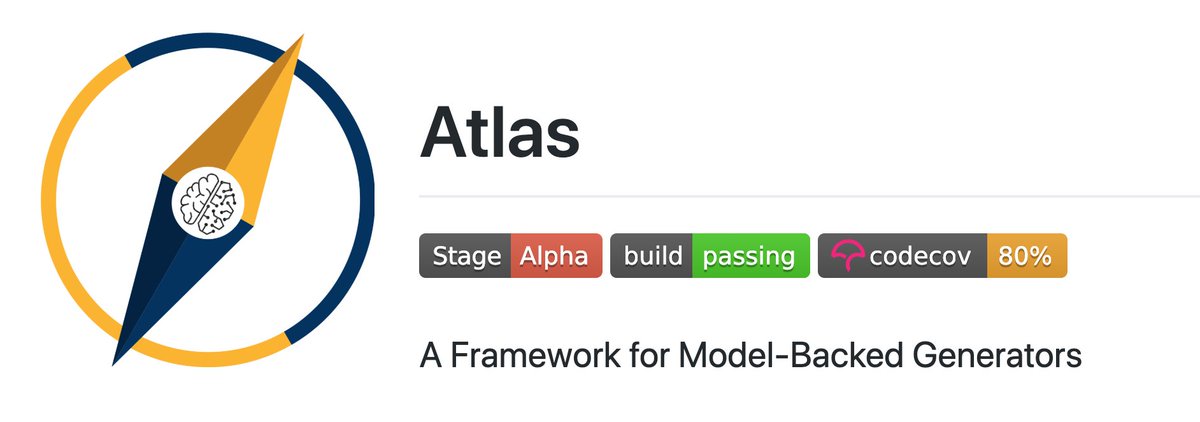 Atlas

Stage Alpha build passing codecov 80%

A Framework for Model-Backed Generators